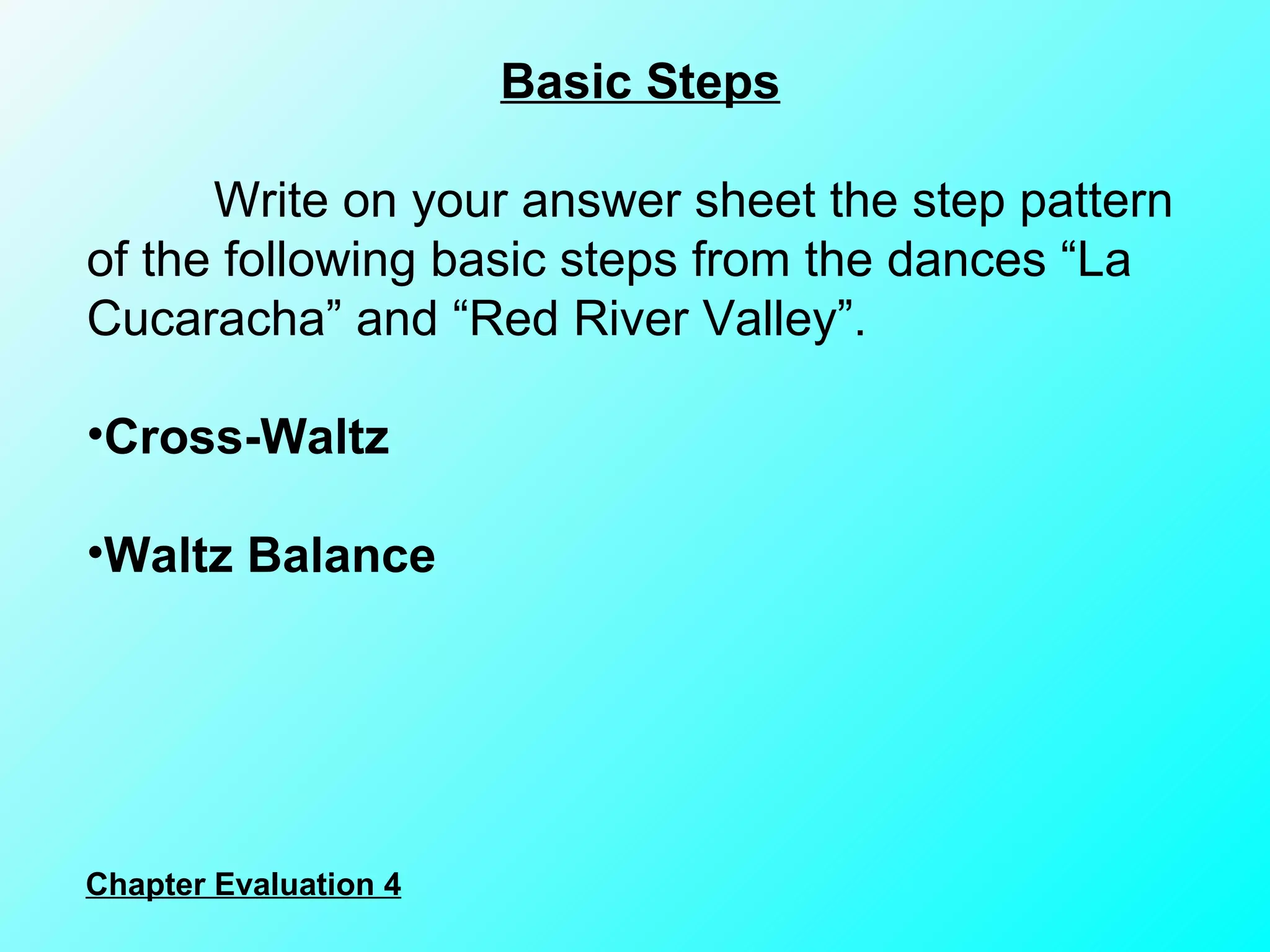 Basic Steps

Write on your answer sheet the step pattern of the following basic steps from the dances “La Cucaracha” and “Red River Valley”.

•Cross-Waltz

•Waltz Balance

Chapter Evaluation 4